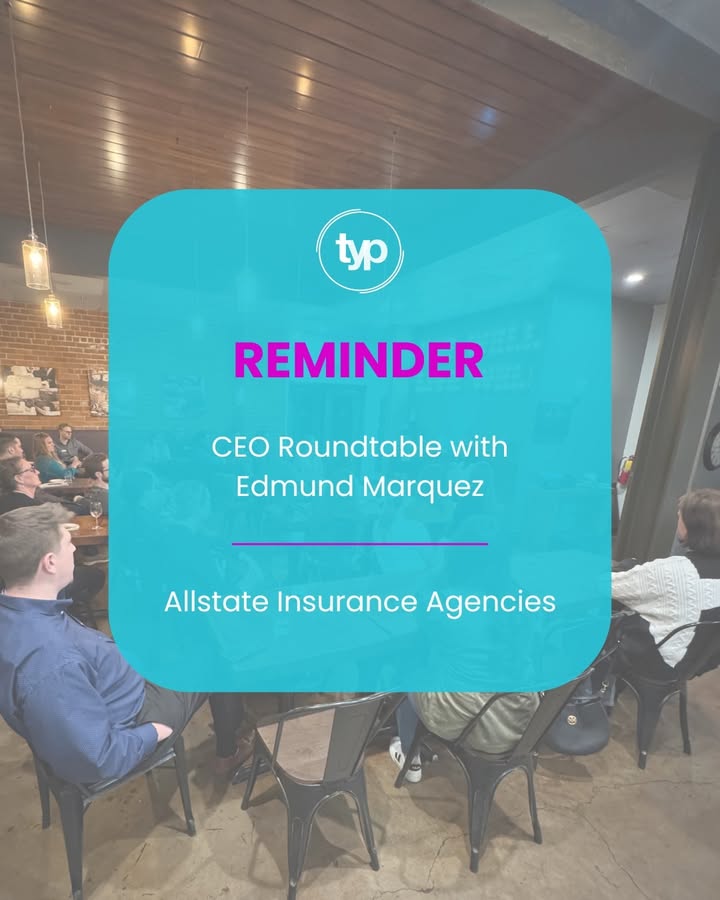 typ

REMINDER

CEO Roundtable with Edmund Marquez

Allstate Insurance Agencies